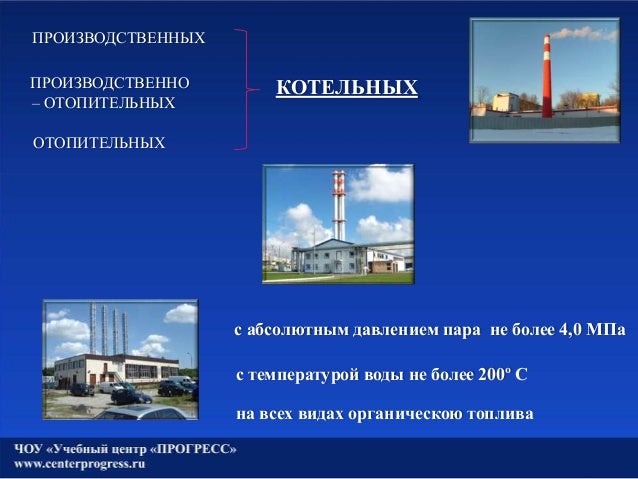 ПРОИЗВОДСТВЕННЫХ

ПРОИЗВОДСТВЕННО – ОТОПИТЕЛЬНЫХ

ОТОПИТЕЛЬНЫХ

КОТЕЛЬНЫХ

с абсолютным давлением пара не более 4,0 МПа

с температурой воды не более 200º С

на всех видах органическою топлива

ЧОУ «Учебный центр «ПРОГРЕСС»
www.centerprogress.ru